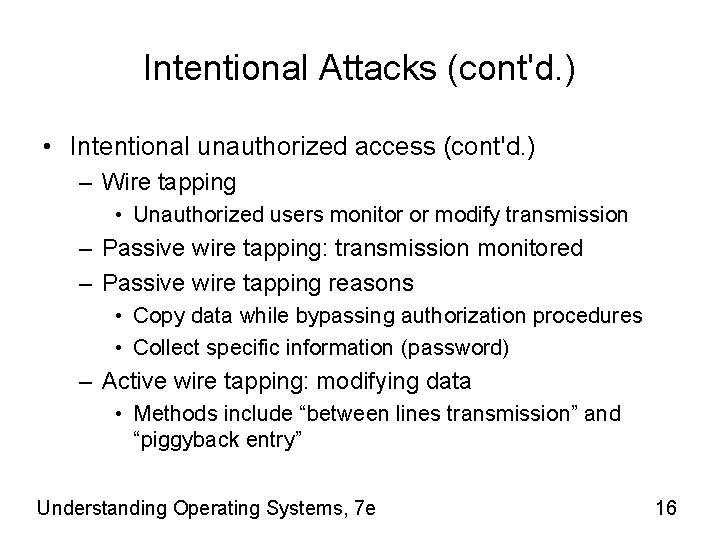 Intentional Attacks (cont'd.)

• Intentional unauthorized access (cont'd.)
– Wire tapping
• Unauthorized users monitor or modify transmission
– Passive wire tapping: transmission monitored
– Passive wire tapping reasons
• Copy data while bypassing authorization procedures
• Collect specific information (password)
– Active wire tapping: modifying data
• Methods include “between lines transmission” and “piggyback entry”

Understanding Operating Systems, 7e

16